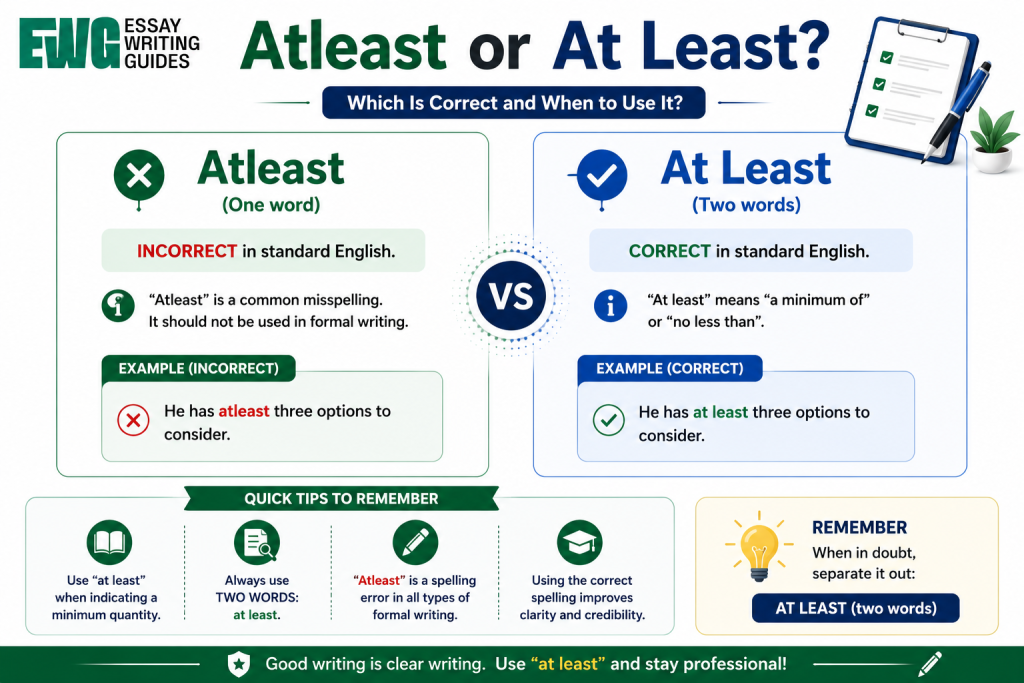 EWG ESSAY WRITING GUIDES

Atleast or At Least?

Which Is Correct and When to Use It?

Atleast
(One word)

INCORRECT in standard English.

"Atleast" is a common misspelling. It should not be used in formal writing.

EXAMPLE (INCORRECT)

He has atleast three options to consider.

VS

At Least
(Two words)

CORRECT in standard English.

"At least" means "a minimum of" or "no less than".

EXAMPLE (CORRECT)

He has at least three options to consider.

QUICK TIPS TO REMEMBER

Use "at least" when indicating a minimum quantity.

Always use TWO WORDS: at least.

"Atleast" is a spelling error in all types of formal writing.

Using the correct spelling improves clarity and credibility.

REMEMBER
When in doubt, separate it out:

AT LEAST (two words)

Good writing is clear writing. Use "at least" and stay professional!